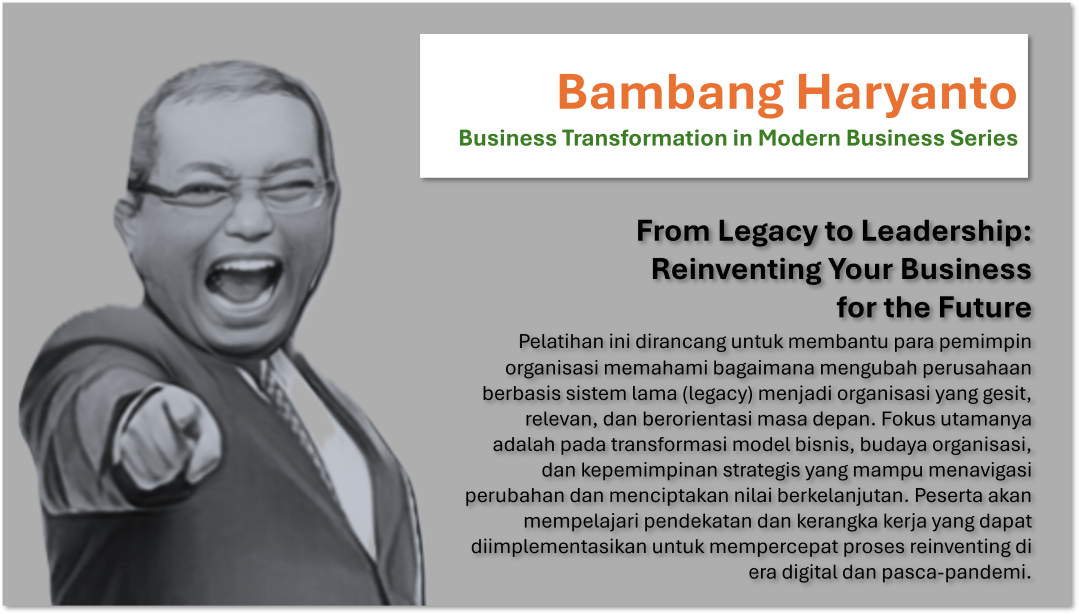 Bambang Haryanto
Business Transformation in Modern Business Series

From Legacy to Leadership: Reinventing Your Business for the Future

Pelatihan ini dirancang untuk membantu para pemimpin organisasi memahami bagaimana mengubah perusahaan berbasis sistem lama (legacy) menjadi organisasi yang gesit, relevan, dan berorientasi masa depan. Fokus utamanya adalah pada transformasi model bisnis, budaya organisasi, dan kepemimpinan strategis yang mampu menavigasi perubahan dan menciptakan nilai berkelanjutan. Peserta akan mempelajari pendekatan dan kerangka kerja yang dapat diimplementasikan untuk mempercepat proses reinventing di era digital dan pasca-pandemi.